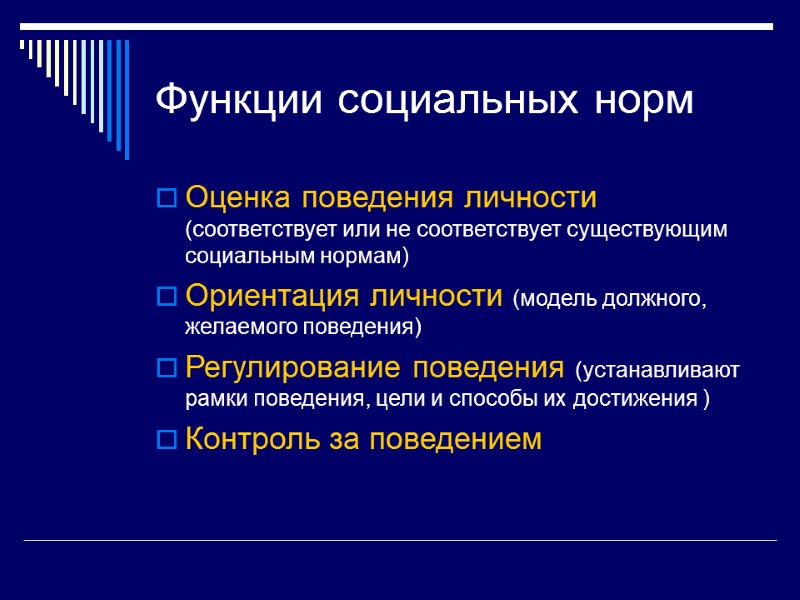 Функции социальных норм

Оценка поведения личности (соответствует или не соответствует существующим социальным нормам)

Ориентация личности (модель должного, желаемого поведения)

Регулирование поведения (устанавливают рамки поведения, цели и способы их достижения )

Контроль за поведением